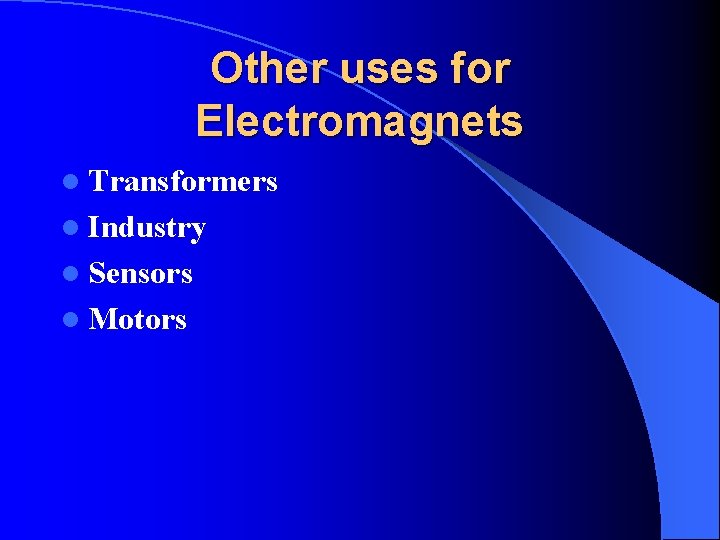 Other uses for Electromagnets

- Transformers
- Industry
- Sensors
- Motors